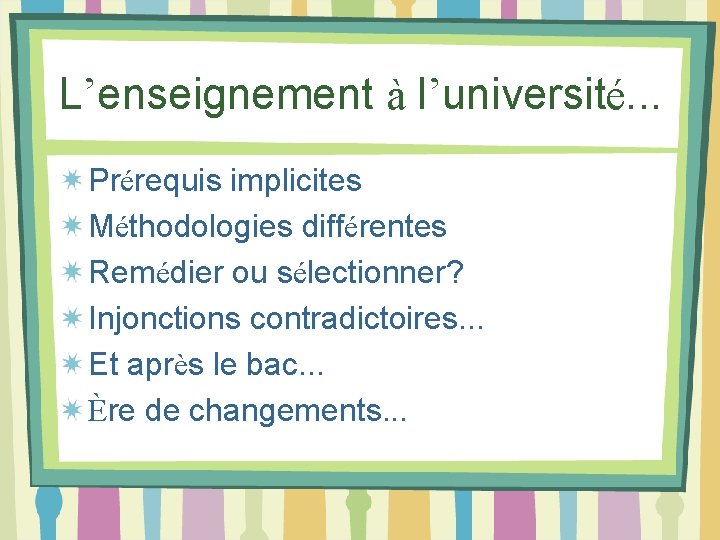 L’enseignement à l’université…

Prérequis implicites
Méthodologies différentes
Remédier ou sélectionner?
Injonctions contradictoires...
Et après le bac…
Ère de changements...